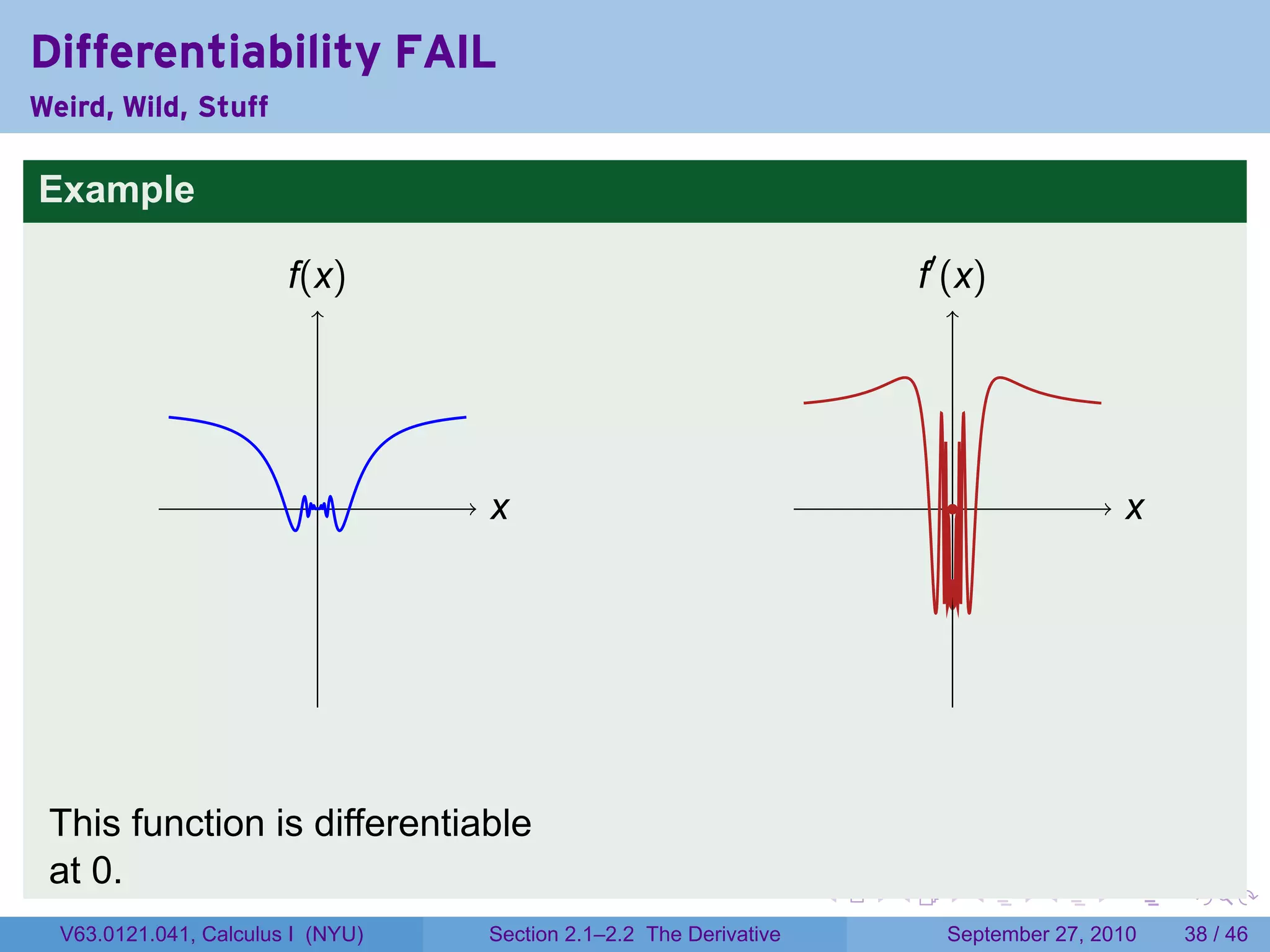 Differentiability FAIL

Weird, Wild, Stuff

Example

$f(x)$

$x$

$f'(x)$

$x$

This function is differentiable at 0.

V63.0121.041, Calculus I (NYU)

Section 2.1–2.2 The Derivative

September 27, 2010

38 / 46